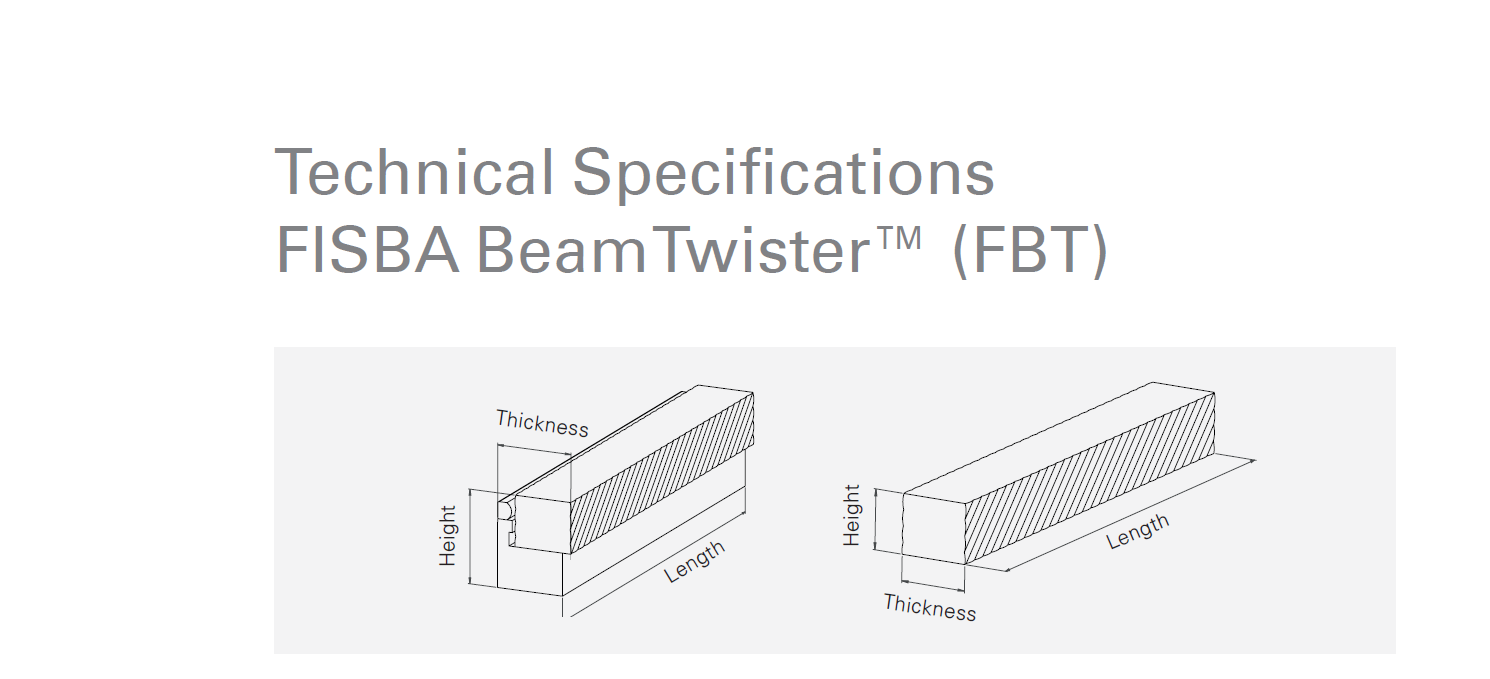 Technical Specifications
FISBA BeamTwister™ (FBT)

Thickness

Height

Length

Height

Length

Thickness